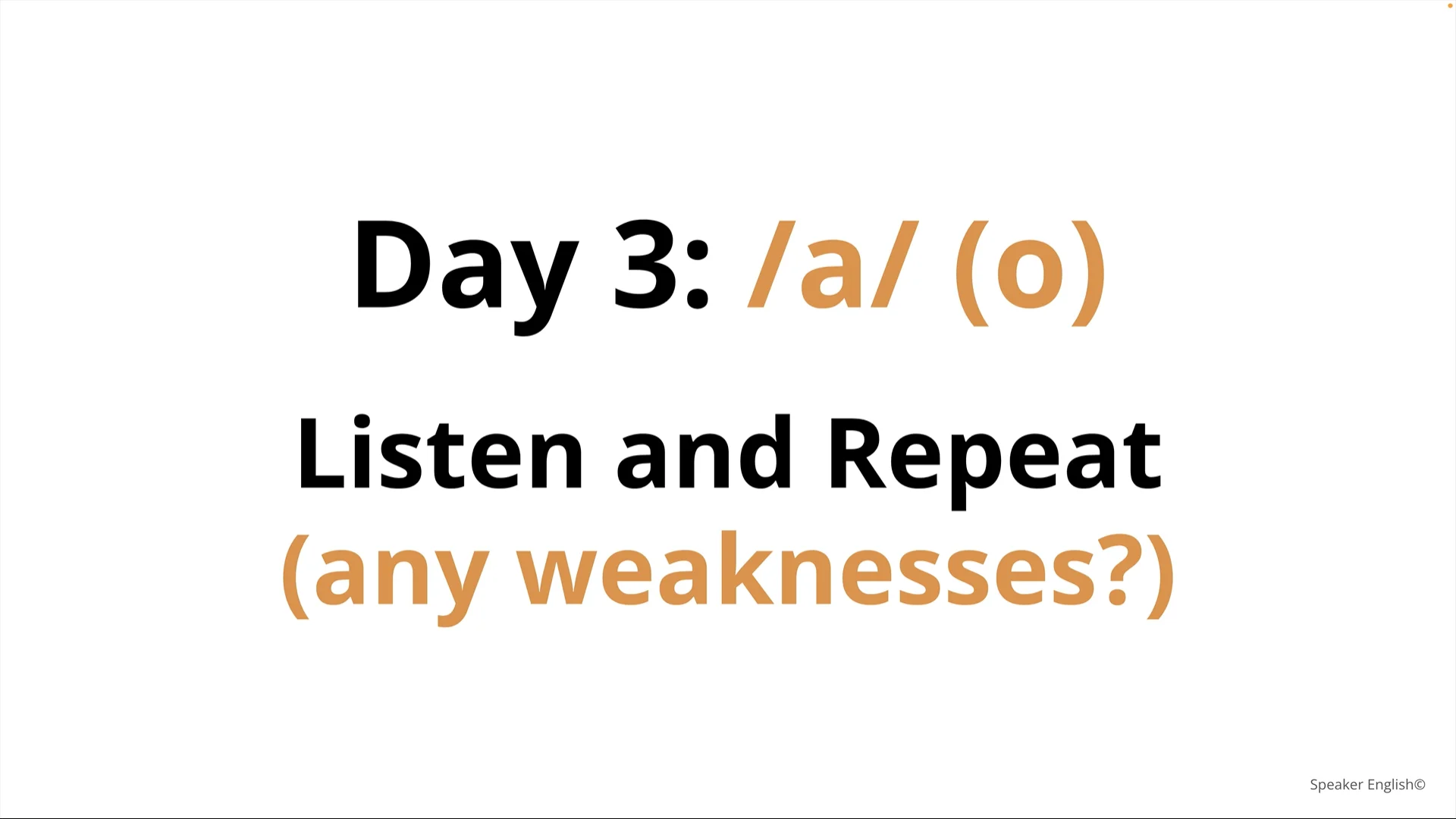 Day 3: /a/ (o)

Listen and Repeat
(any weaknesses?)

Speaker English©